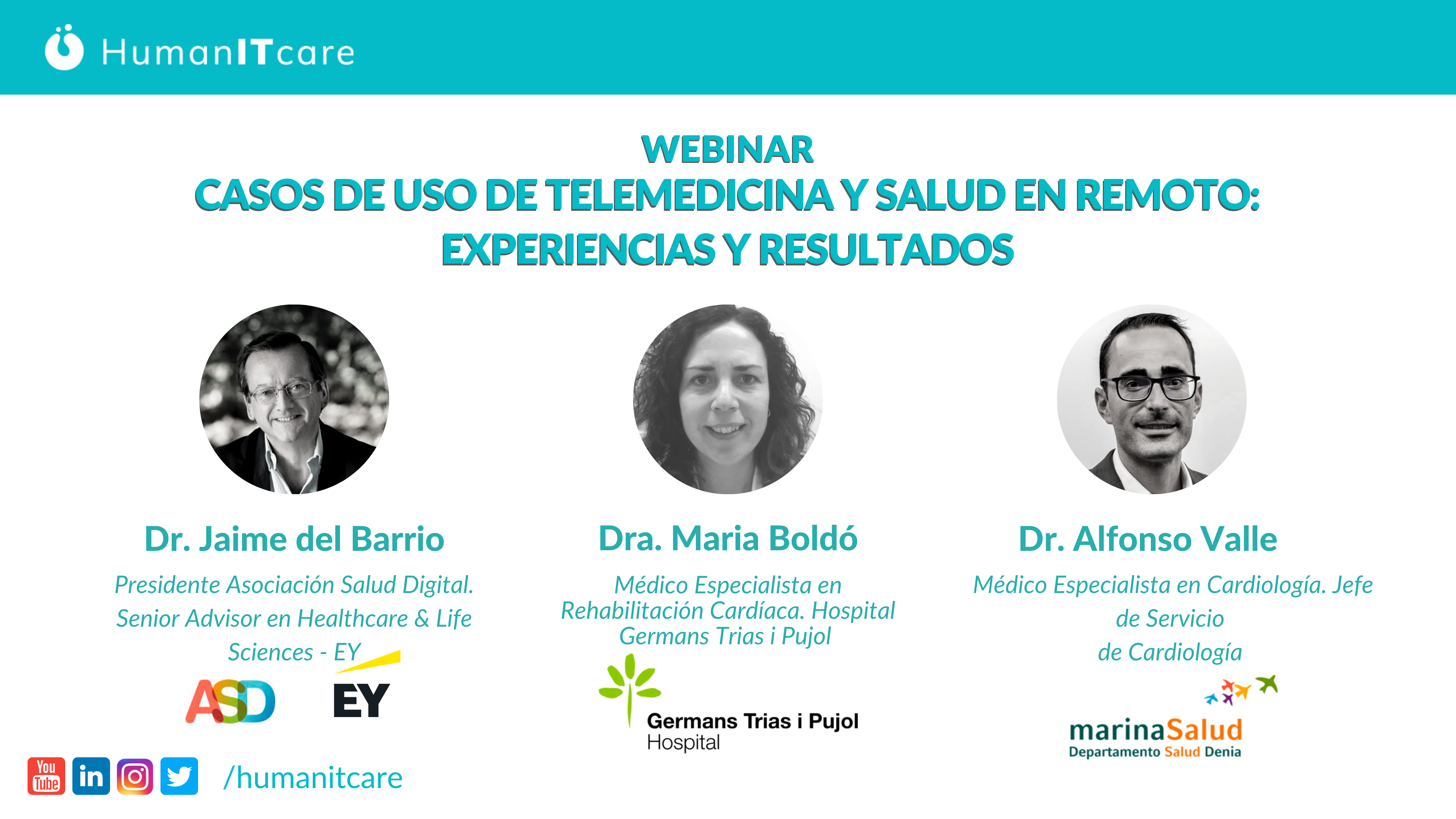 HumanITcare

WEBINAR
CASOS DE USO DE TELEMEDICINA Y SALUD EN REMOTO: EXPERIENCIAS Y RESULTADOS

Dr. Jaime del Barrio

Presidente Asociación Salud Digital. Senior Advisor en Healthcare & Life Sciences - EY

ASD

EY

Dra. Maria Boldó

Médico Especialista en Rehabilitación Cardíaca. Hospital Germans Trias i Pujol

Germans Trias i Pujol
Hospital

Dr. Alfonso Valle

Médico Especialista en Cardiología. Jefe de Servicio de Cardiología

marinaSalud
Departamento Salud Denia

You Tube in /humanitcare